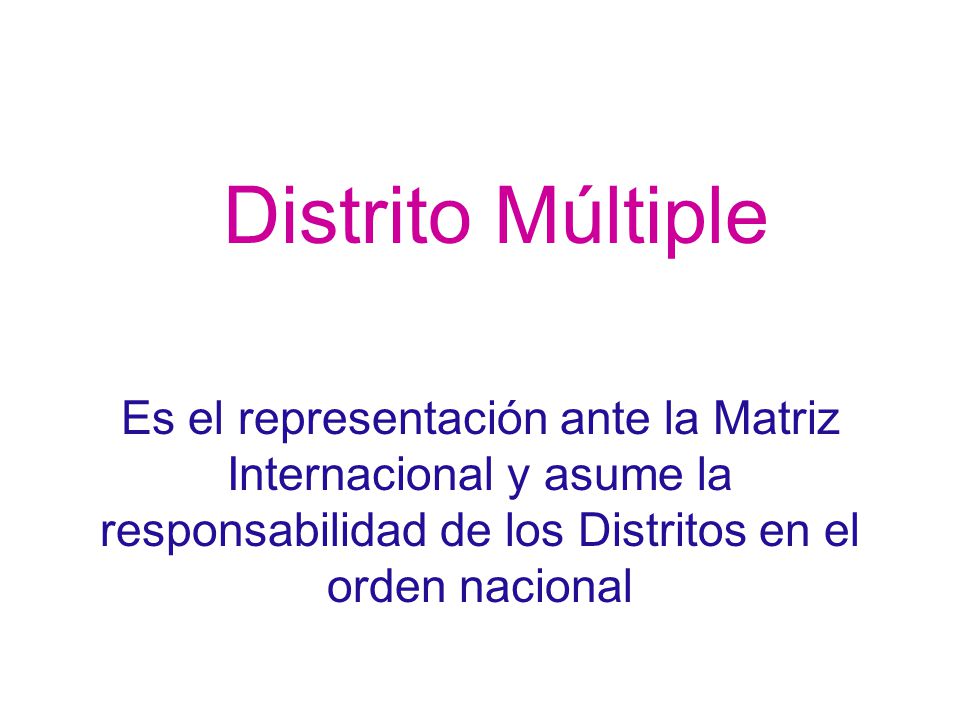 Distrito Múltiple

Es el representación ante la Matriz Internacional y asume la responsabilidad de los Distritos en el orden nacional